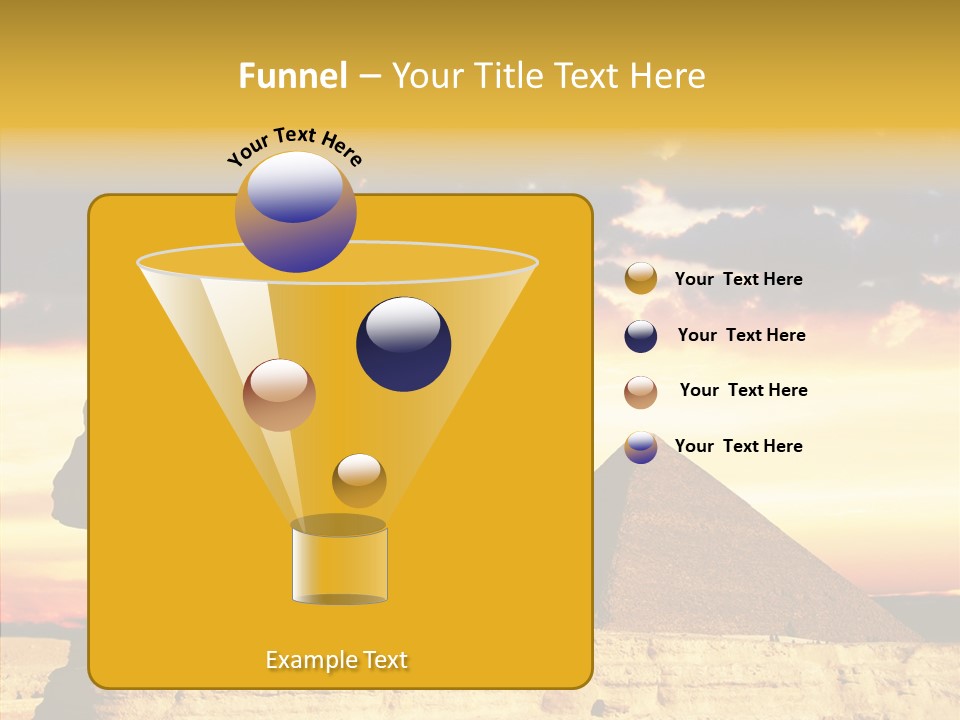 Funnel – Your Title Text Here

Your Text Here

Your Text Here

Your Text Here

Your Text Here

Your Text Here

Example Text